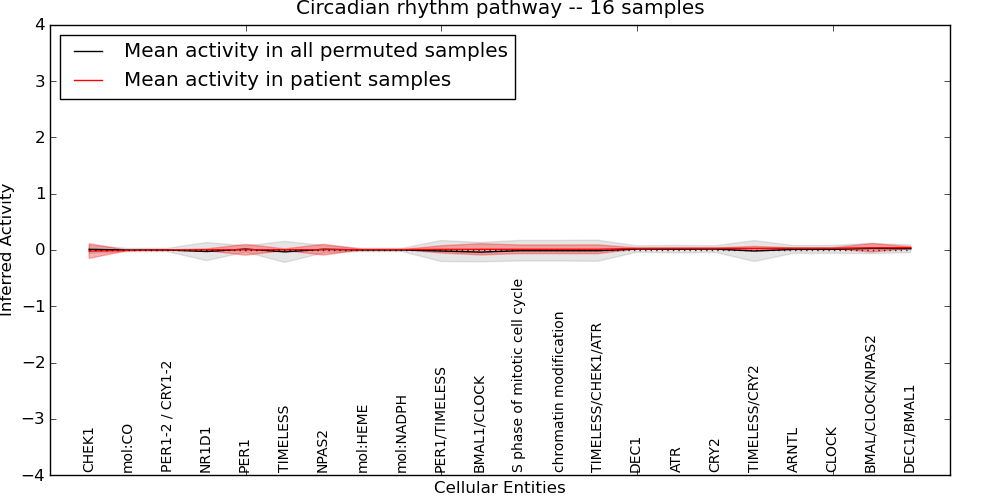 Circadian rhythm pathway -- 16 samples

Mean activity in all permuted samples
Mean activity in patient samples

Inferred Activity

4
3
2
1
0
−1
−2
−3
−4

CHEK1
mol:CO
PER1-2 / CRY1-2
NR1D1
PER1
TIMELESS
NPAS2
mol:HEME
mol:NADPH
PER1/TIMELESS
BMAL1/CLOCK
S phase of mitotic cell cycle
chromatin modification
TIMELESS/CHEK1/ATR
DEC1
ATR
CRY2
TIMELESS/CRY2
ARNTL
CLOCK
BMAL/CLOCK/NPAS2
DEC1/BMAL1

Cellular Entities